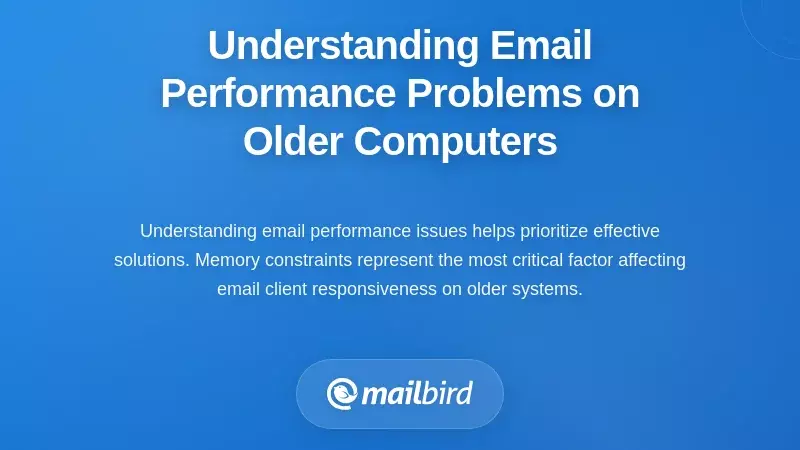 Understanding Email Performance Problems on Older Computers

Understanding email performance issues helps prioritize effective solutions. Memory constraints represent the most critical factor affecting email client responsiveness on older systems.

mailbird